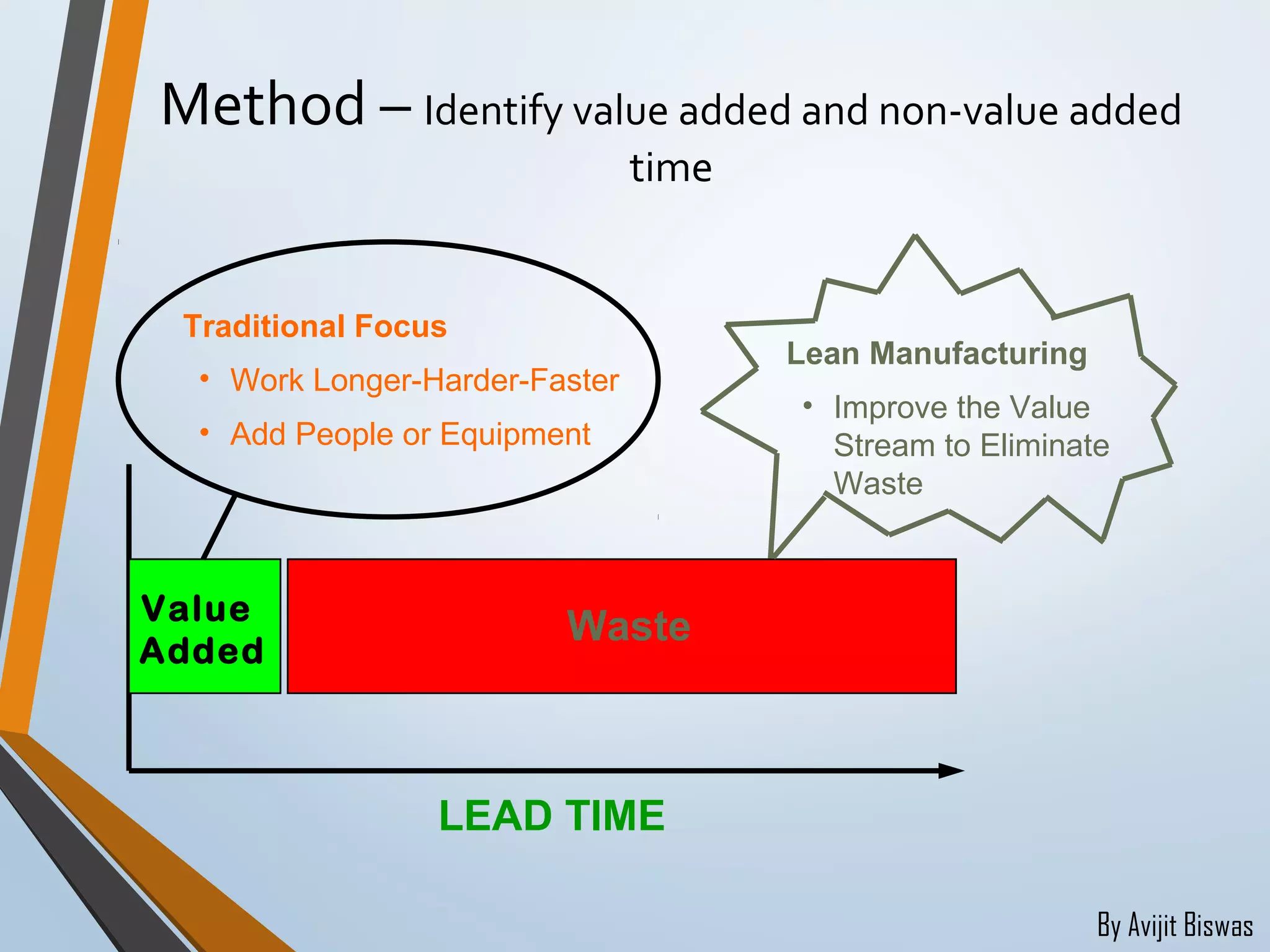 Method – Identify value added and non-value added time

Traditional Focus
• Work Longer-Harder-Faster
• Add People or Equipment

Lean Manufacturing
• Improve the Value Stream to Eliminate Waste

Value Added

Waste

LEAD TIME

By Avijit Biswas